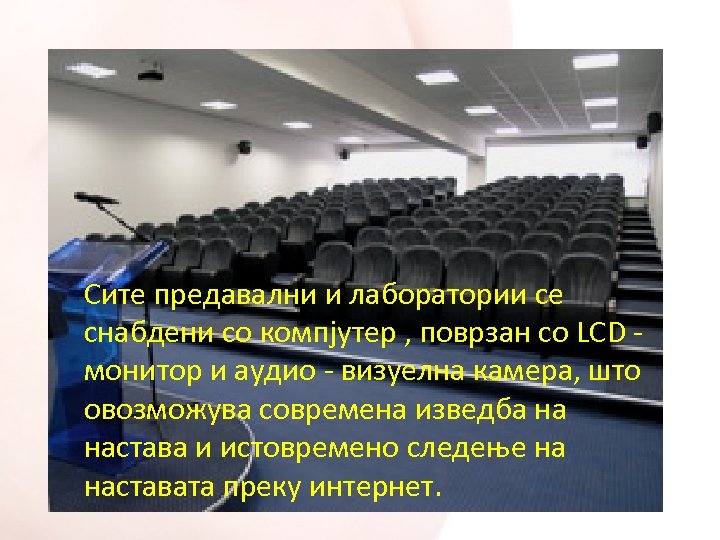 Сите предавални и лаборатории се снабдени со компјутер , поврзан со LCD - монитор и аудио - визуелна камера, што овозможува современа изведба на настава и истовремено следење на наставата преку интернет.